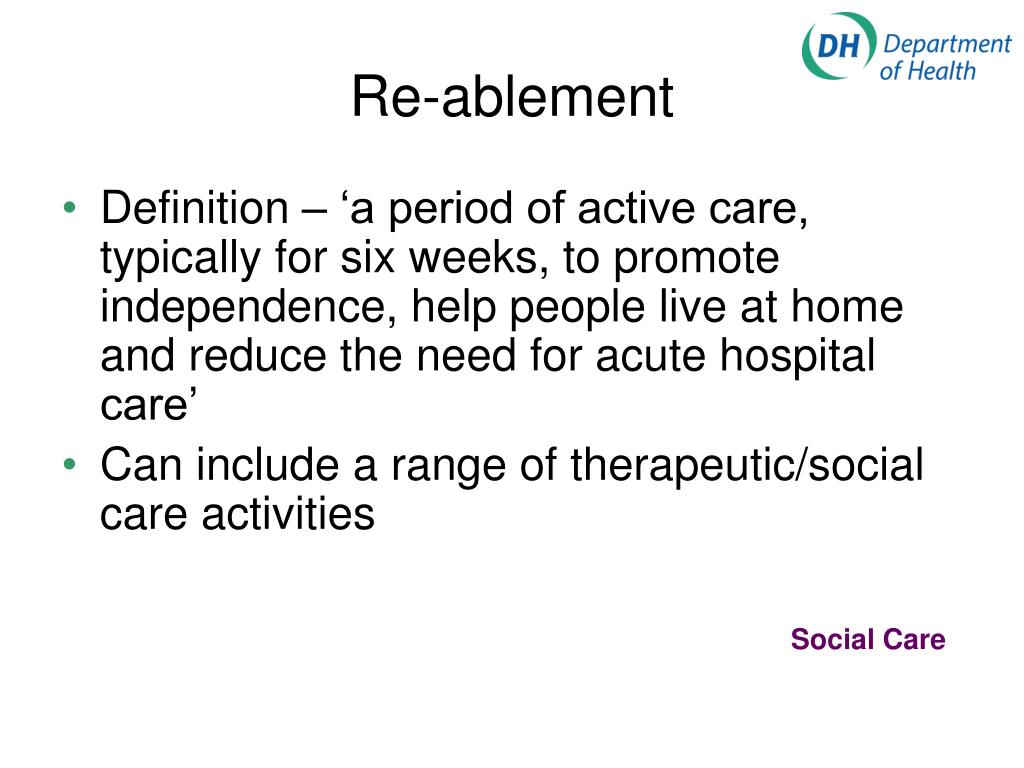 DH Department of Health

Re-ablement

• Definition – ‘a period of active care, typically for six weeks, to promote independence, help people live at home and reduce the need for acute hospital care’
• Can include a range of therapeutic/social care activities

Social Care